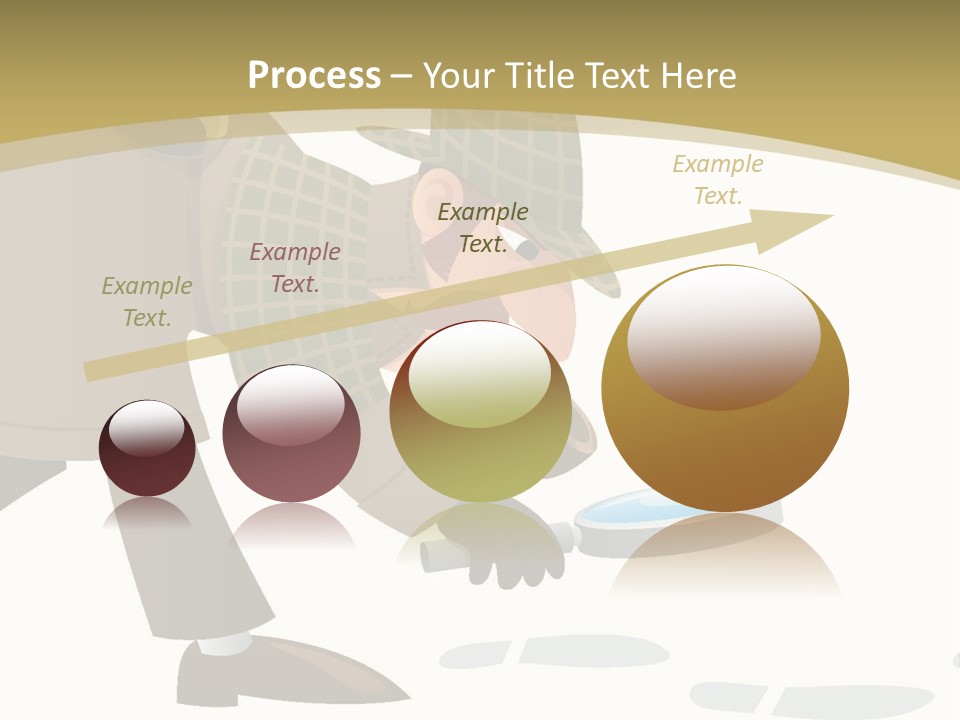 Process – Your Title Text Here

Example Text.

Example Text.

Example Text.

Example Text.